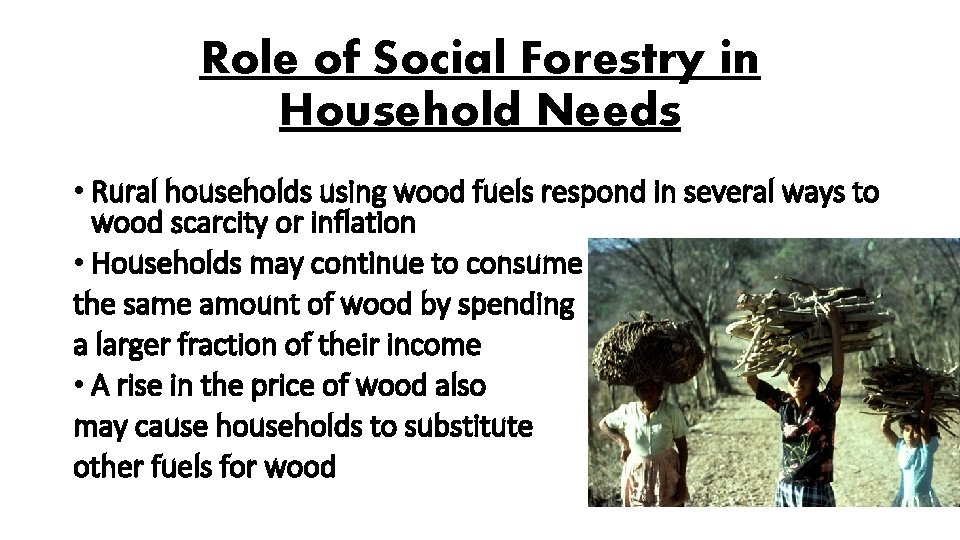 Role of Social Forestry in Household Needs

• Rural households using wood fuels respond in several ways to wood scarcity or inflation

• Households may continue to consume the same amount of wood by spending a larger fraction of their income

• A rise in the price of wood also may cause households to substitute other fuels for wood